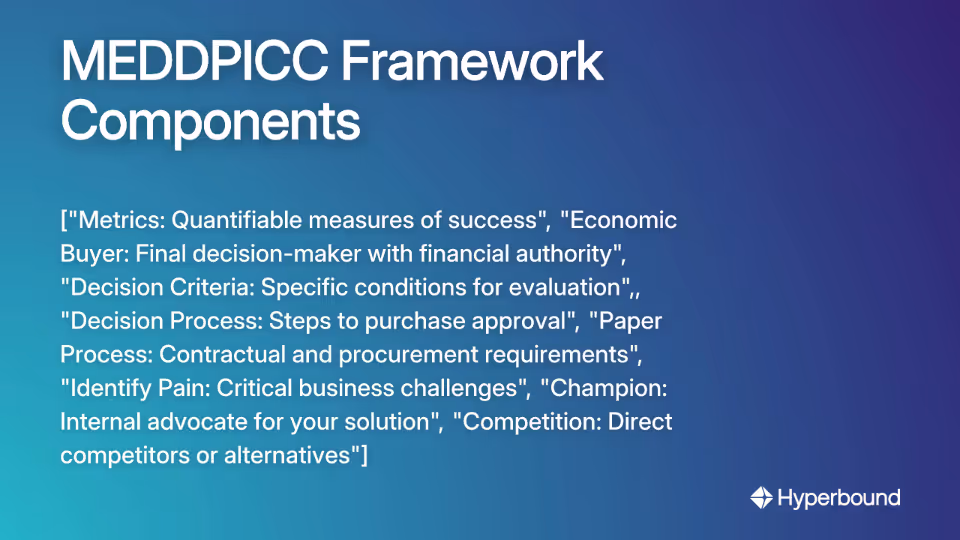 MEDDPICC Framework Components

["Metrics: Quantifiable measures of success", "Economic Buyer: Final decision-maker with financial authority", "Decision Criteria: Specific conditions for evaluation",, "Decision Process: Steps to purchase approval", "Paper Process: Contractual and procurement requirements", "Identify Pain: Critical business challenges", "Champion: Internal advocate for your solution", "Competition: Direct competitors or alternatives"]

Hyperbound